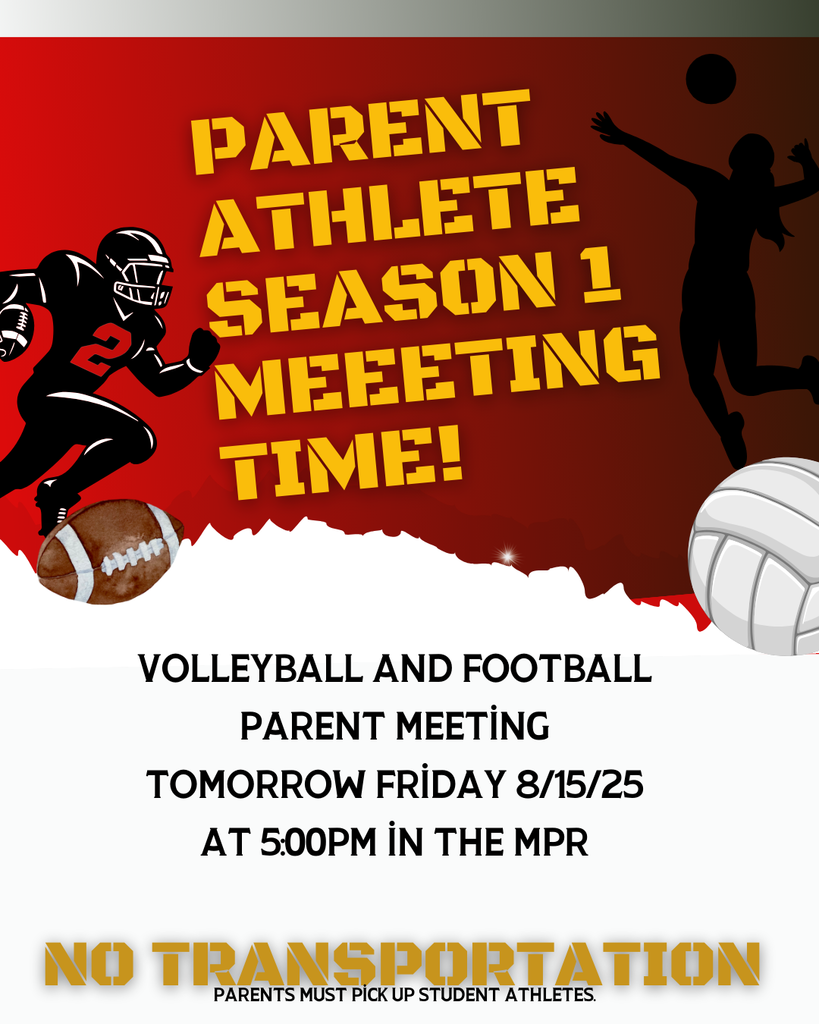 PARENT ATHLETE SEASON 1 MEEETING TIME!

2

VOLLEYBALL AND FOOTBALL
PARENT MEETİNG
TOMORROW FRİDAY 8/15/25
AT 5:00PM İN THE MPR

NO TRANSPORTATION
PARENTS MUST PİCK UP STUDENT ATHLETES.